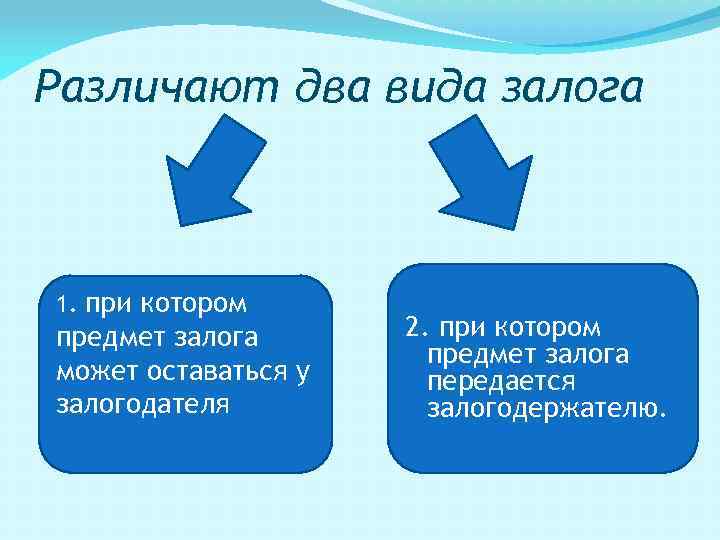 Различают два вида залога

1. при котором предмет залога может оставаться у залогодателя

2. при котором предмет залога передается залогодержателю.